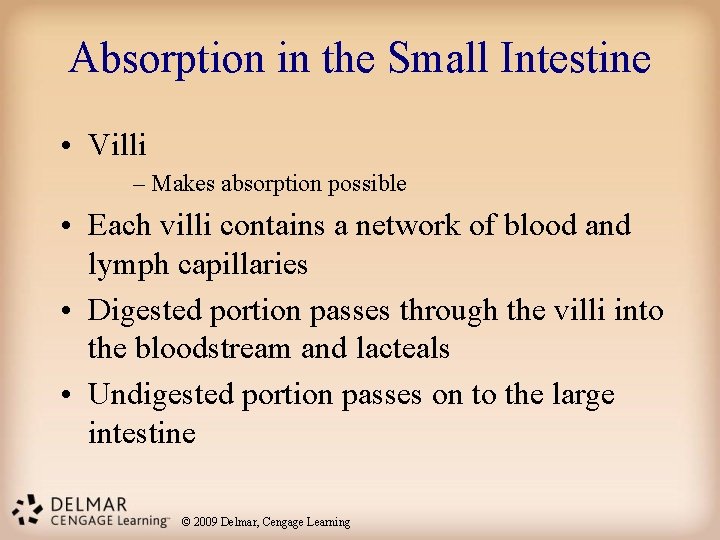 Absorption in the Small Intestine

• Villi
  – Makes absorption possible
• Each villi contains a network of blood and lymph capillaries
• Digested portion passes through the villi into the bloodstream and lacteals
• Undigested portion passes on to the large intestine

DELMAR
CENGAGE Learning™ © 2009 Delmar, Cengage Learning